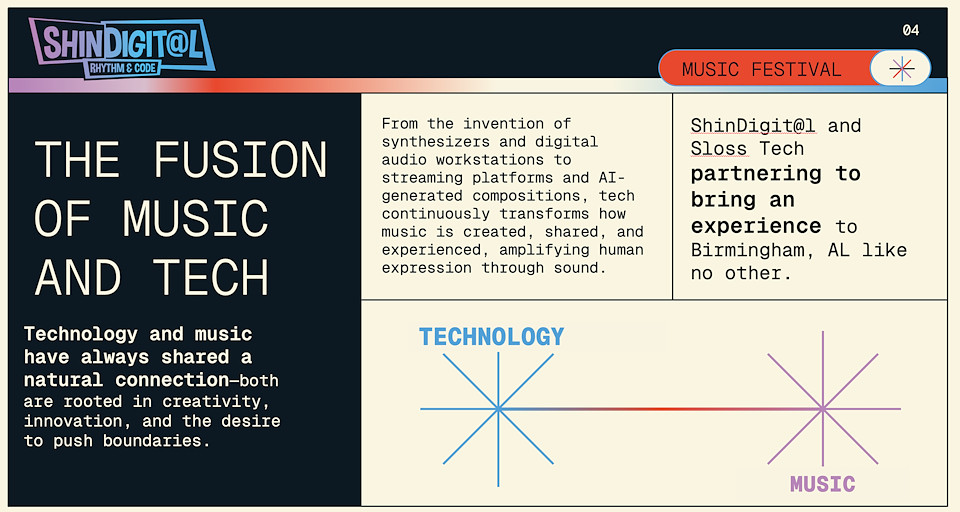 SHINDIGIT@L
RHYTHM & CODE

04

MUSIC FESTIVAL

THE FUSION OF MUSIC AND TECH

Technology and music have always shared a natural connection—both are rooted in creativity, innovation, and the desire to push boundaries.

From the invention of synthesizers and digital audio workstations to streaming platforms and AI-generated compositions, tech continuously transforms how music is created, shared, and experienced, amplifying human expression through sound.

ShinDigit@l and Sloss Tech partnering to bring an experience to Birmingham, AL like no other.

TECHNOLOGY

MUSIC